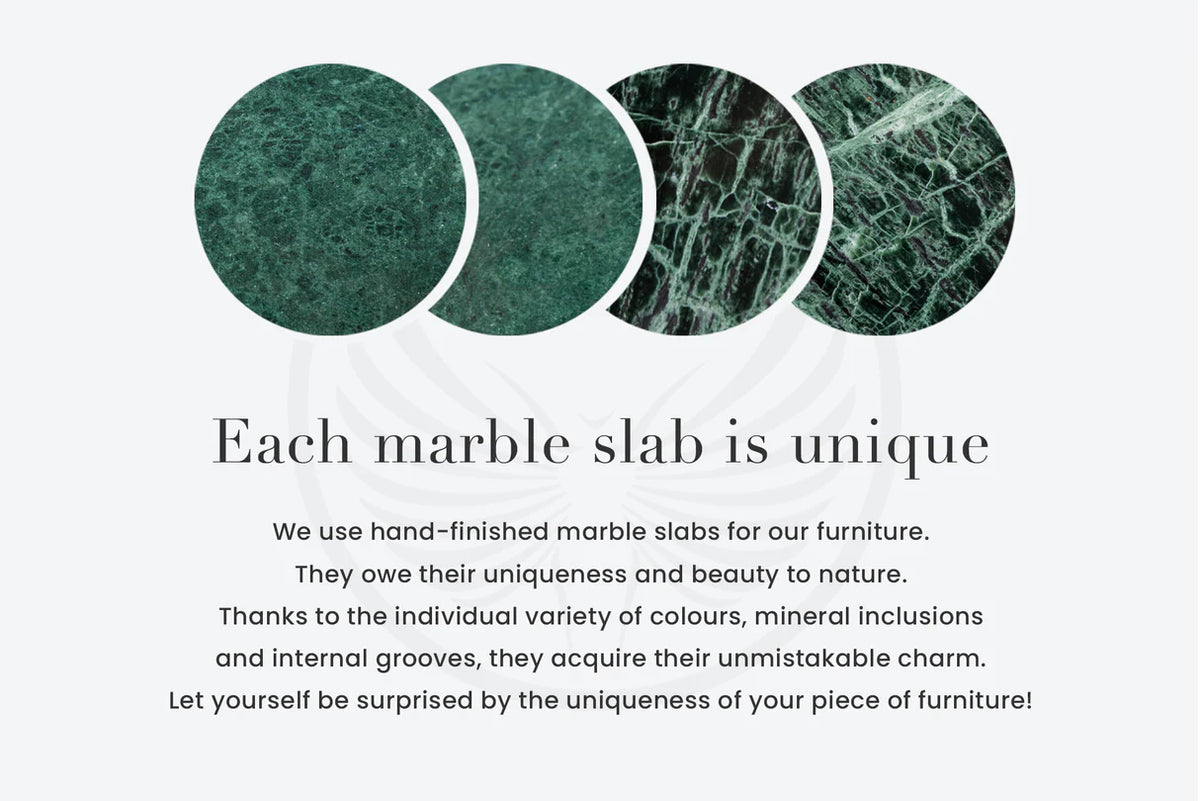 Each marble slab is unique

We use hand-finished marble slabs for our furniture. They owe their uniqueness and beauty to nature. Thanks to the individual variety of colours, mineral inclusions and internal grooves, they acquire their unmistakable charm. Let yourself be surprised by the uniqueness of your piece of furniture!